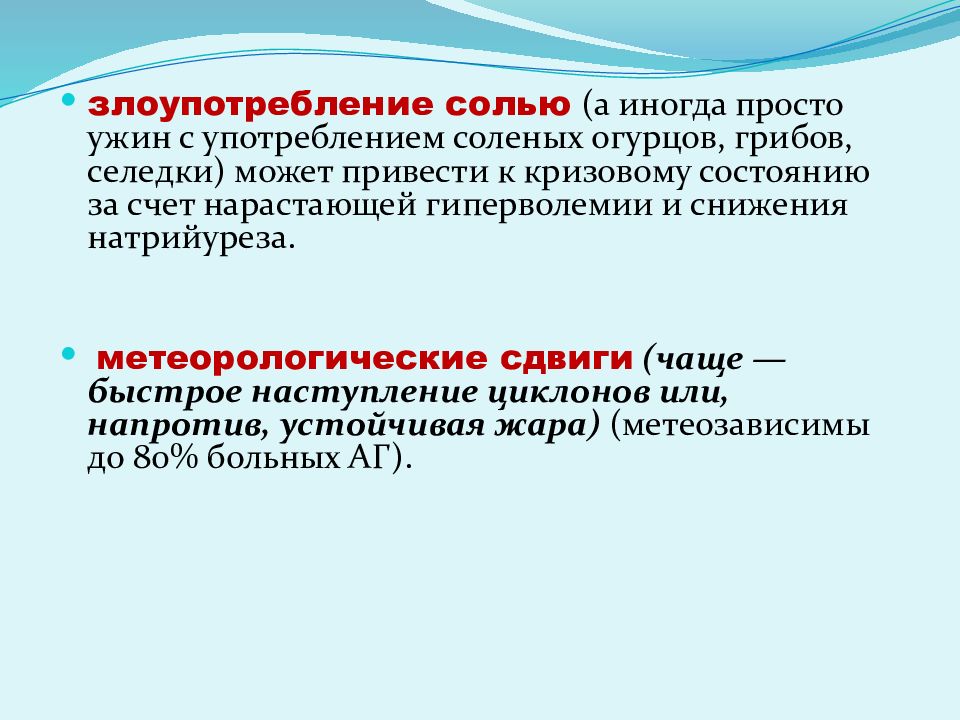 • злоупотребление солью (а иногда просто ужин с употреблением соленых огурцов, грибов, селедки) может привести к кризовому состоянию за счет нарастающей гиперволемии и снижения натрийуреза.

• метеорологические сдвиги (чаще — быстрое наступление циклонов или, напротив, устойчивая жара) (метеозависимы до 80% больных АГ).